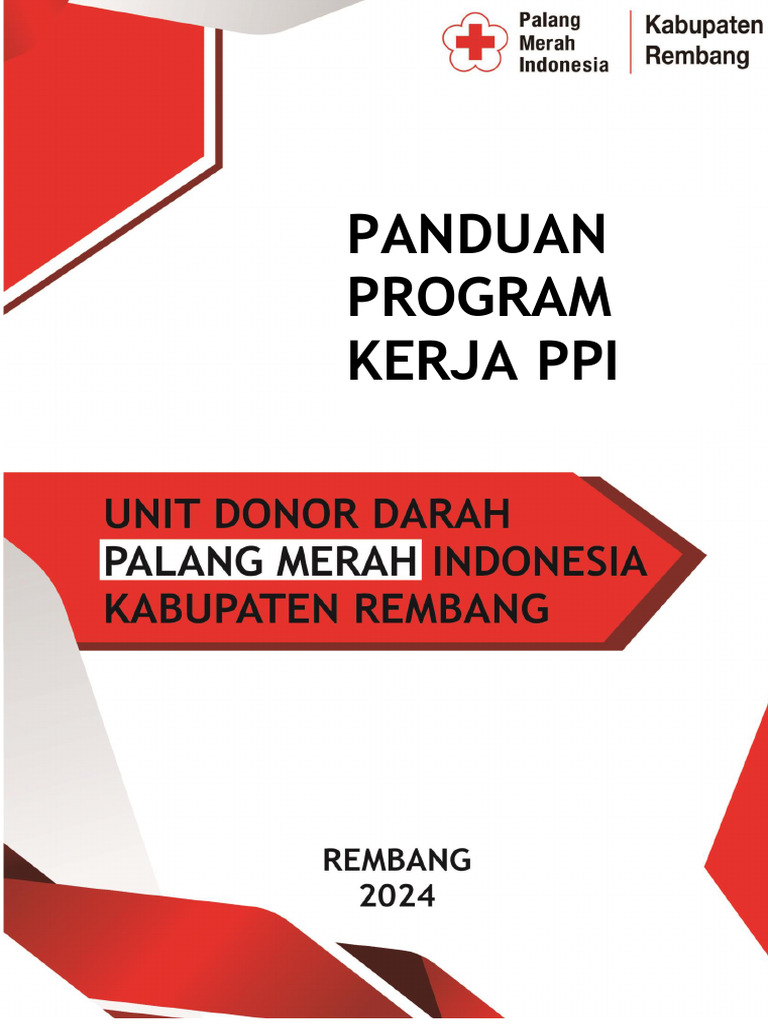 Palang Merah Indonesia

Kabupaten Rembang

PANDUAN PROGRAM KERJA PPI

UNIT DONOR DARAH PALANG MERAH INDONESIA KABUPATEN REMBANG

REMBANG 2024